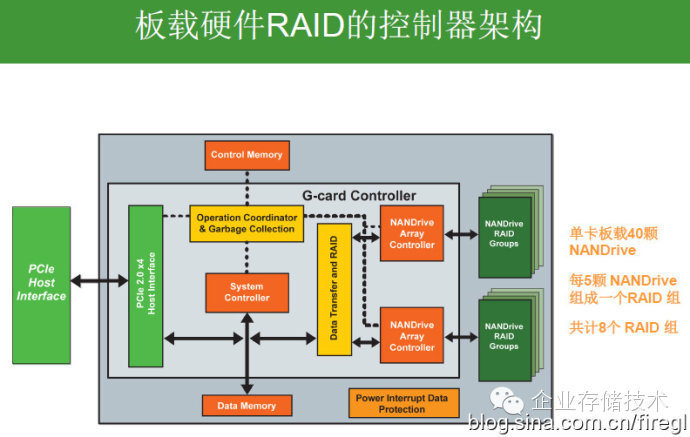 板载硬件RAID的控制器架构

Control Memory

G-card Controller

PCIe Host Interface

PCIe 2.0 x4 Host Interface

Operation Coordinator & Garbage Collection

System Controller

Data Transfer and RAID

NANDrive Array Controller

NANDrive Array Controller

NANDrive RAID Groups

NANDrive RAID Groups

Data Memory

Power Interrupt Data Protection

单卡板载40颗 NANDrive

每5颗 NANDrive 组成一个RAID 组

共计8个 RAID 组

企业存储技术

blog.sina.com.cn/firegl